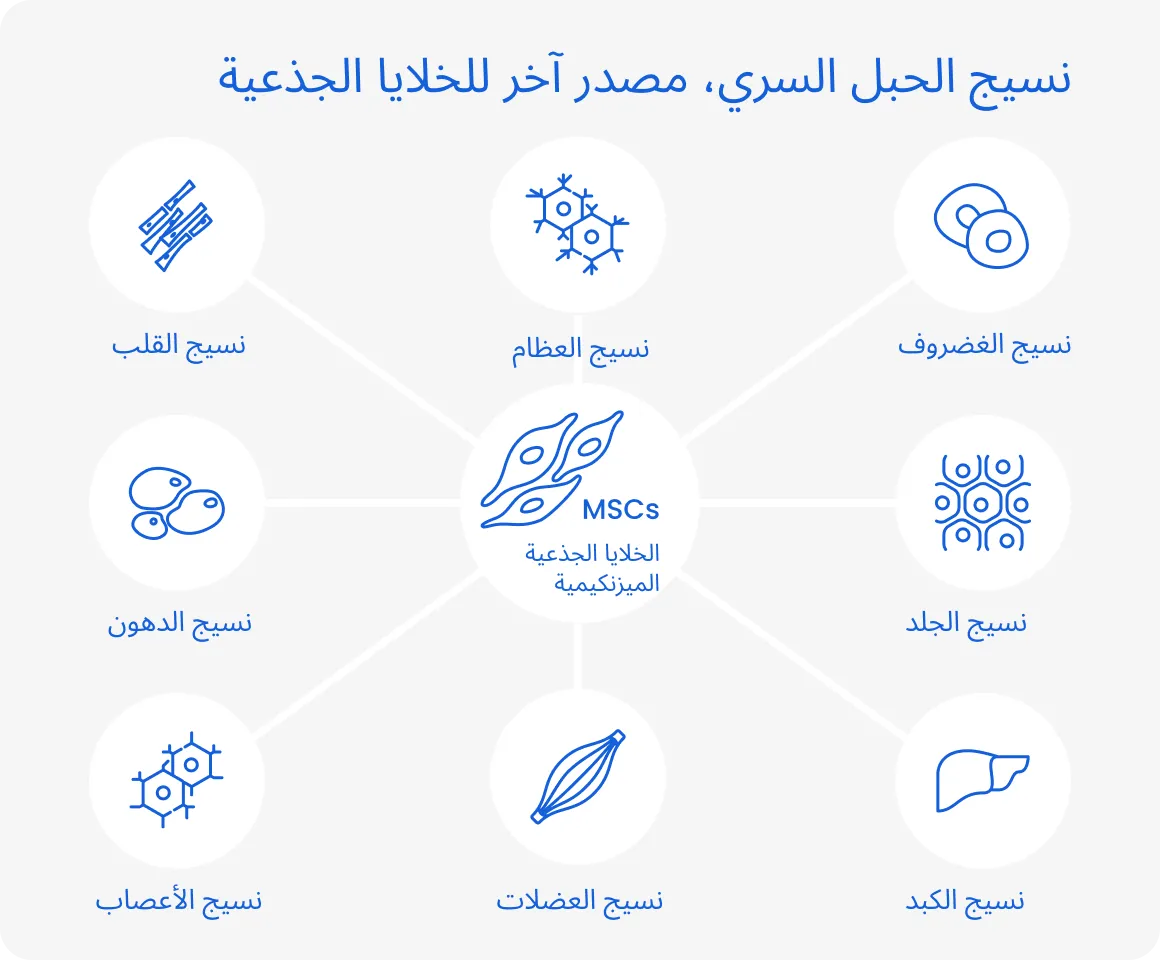 نسيج الحبل السري، مصدر آخر للخلايا الجذعية

نسيج الغضروف

نسيج العظام

نسيج القلب

نسيج الجلد

MSCs
الخلايا الجذعية الميزنكيمية

نسيج الدهون

نسيج الكبد

نسيج العضلات

نسيج الأعصاب